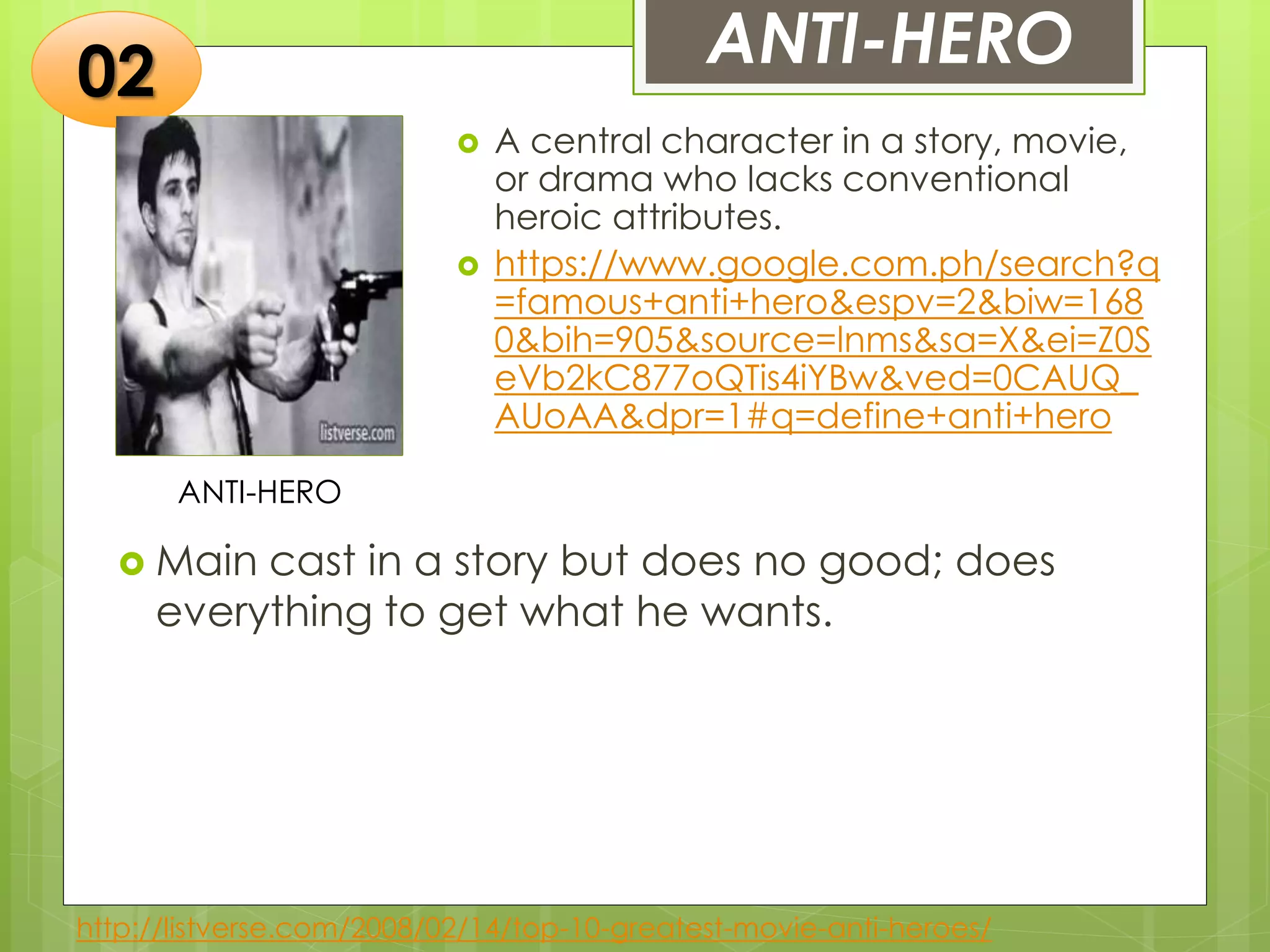 02

ANTI-HERO

listverse.com

ANTI-HERO

A central character in a story, movie, or drama who lacks conventional heroic attributes.

https://www.google.com.ph/search?q=famous+anti+hero&espv=2&biw=1680&bih=905&source=lnms&sa=X&ei=Z0SeVb2kC877oQTis4iYBw&ved=0CAUQ_AUoAA&dpr=1#q=define+anti+hero

Main cast in a story but does no good; does everything to get what he wants.

http://listverse.com/2008/02/14/top-10-greatest-movie-anti-heroes/